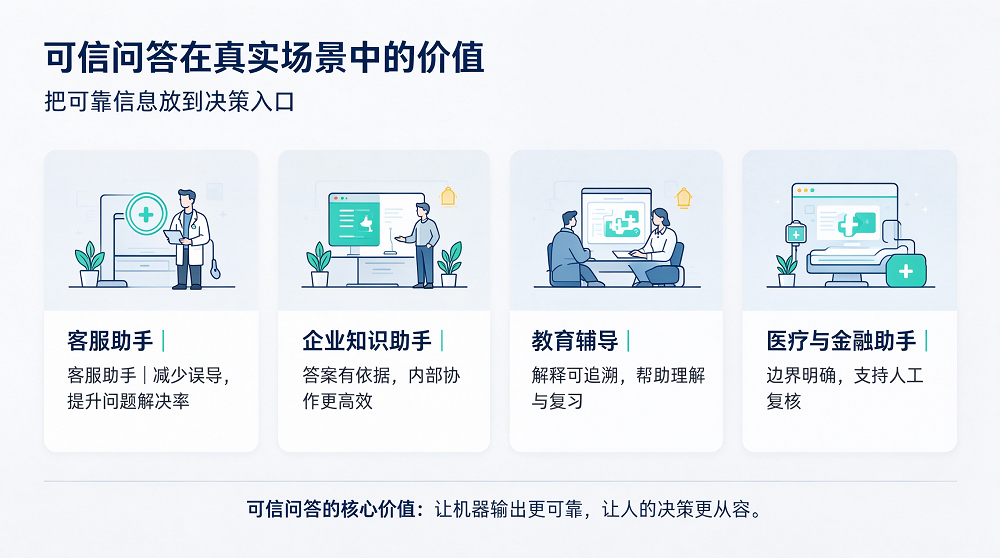 可信问答在真实场景中的价值

把可靠信息放到决策入口

客服助手 |

客服助手 | 减少误导，提升问题解决率

企业知识助手 |

答案有依据，内部协作更高效

教育辅导 |

解释可追溯，帮助理解与复习

医疗与金融助手 |

边界明确，支持人工复核

可信问答的核心价值：让机器输出更可靠，让人的决策更从容。